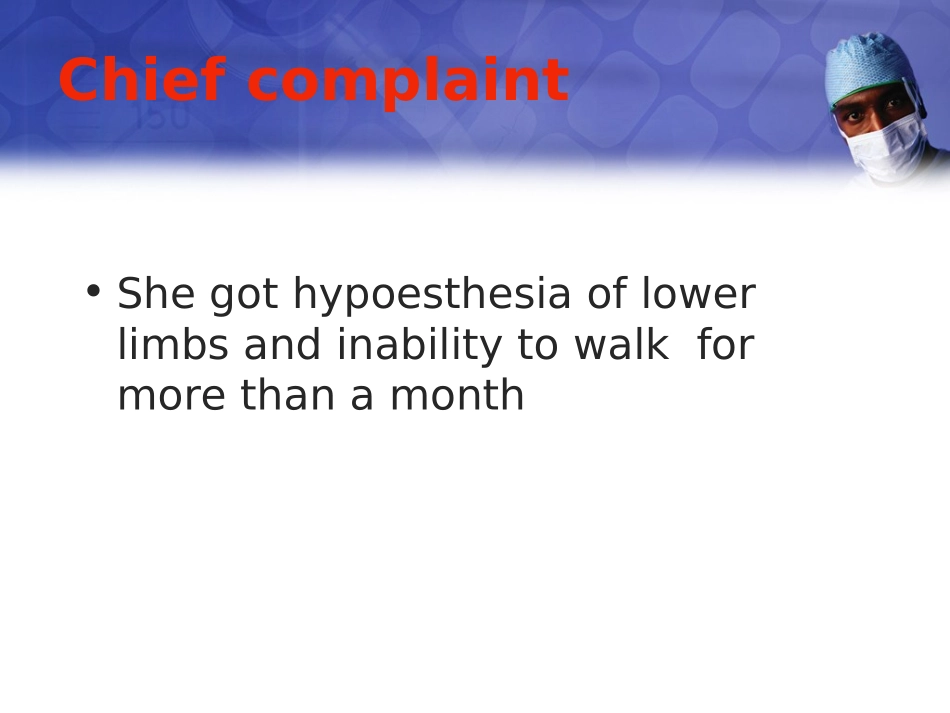 Chief complaint

• She got hypoesthesia of lower limbs and inability to walk for more than a month